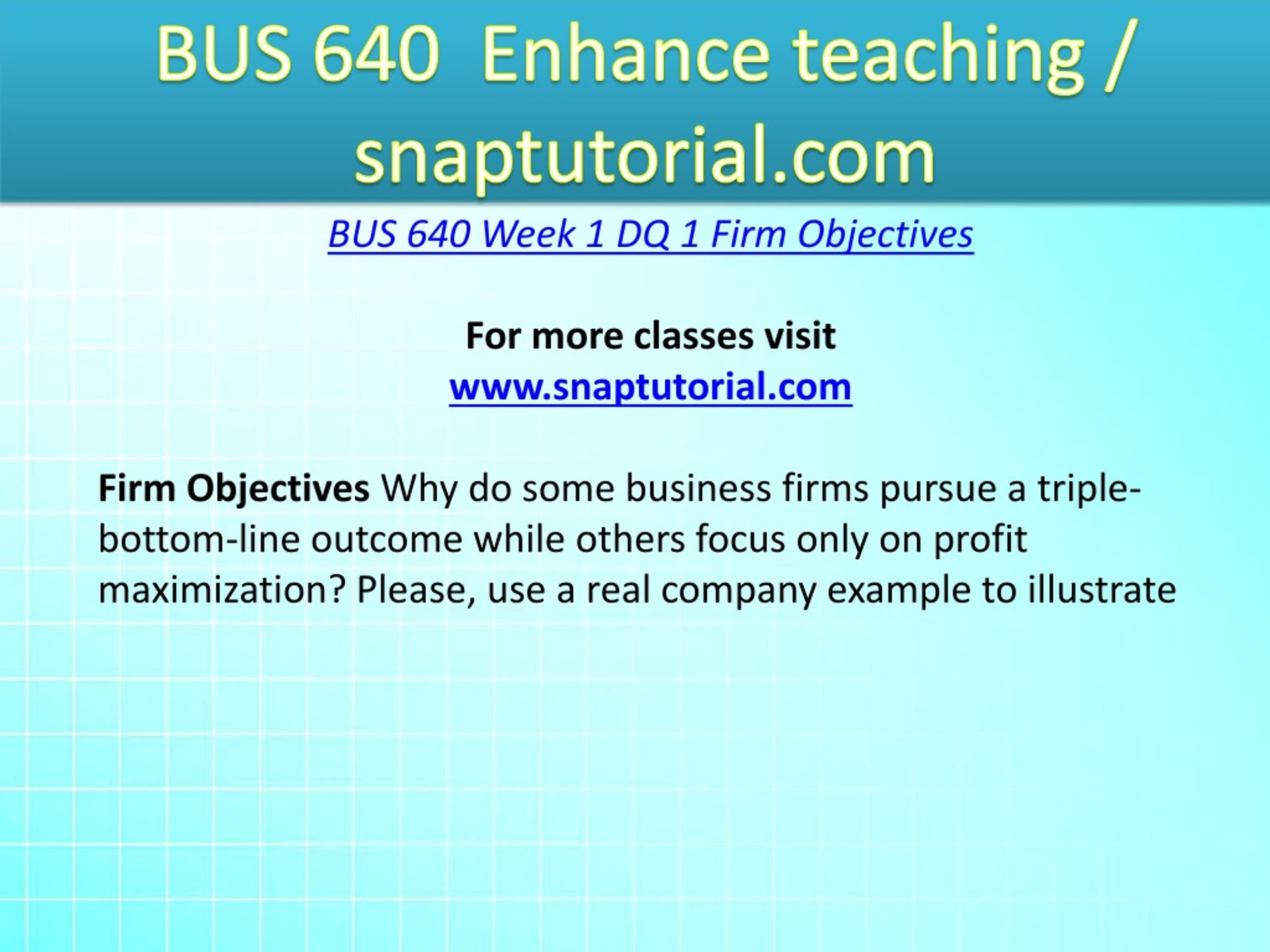 BUS 640  Enhance teaching / snaptutorial.com

BUS 640 Week 1 DQ 1 Firm Objectives

For more classes visit
www.snaptutorial.com

Firm Objectives Why do some business firms pursue a triple-bottom-line outcome while others focus only on profit maximization? Please, use a real company example to illustrate